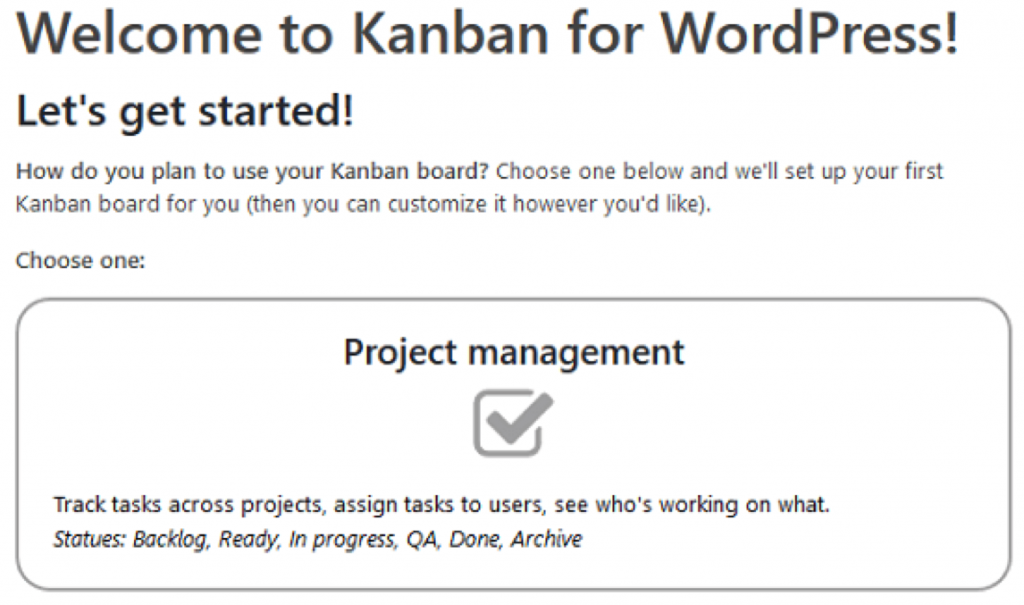 Welcome to Kanban for WordPress!

Let's get started!

How do you plan to use your Kanban board? Choose one below and we'll set up your first Kanban board for you (then you can customize it however you'd like).

Choose one:

Project management

Track tasks across projects, assign tasks to users, see who's working on what.
Statues: Backlog, Ready, In progress, QA, Done, Archive